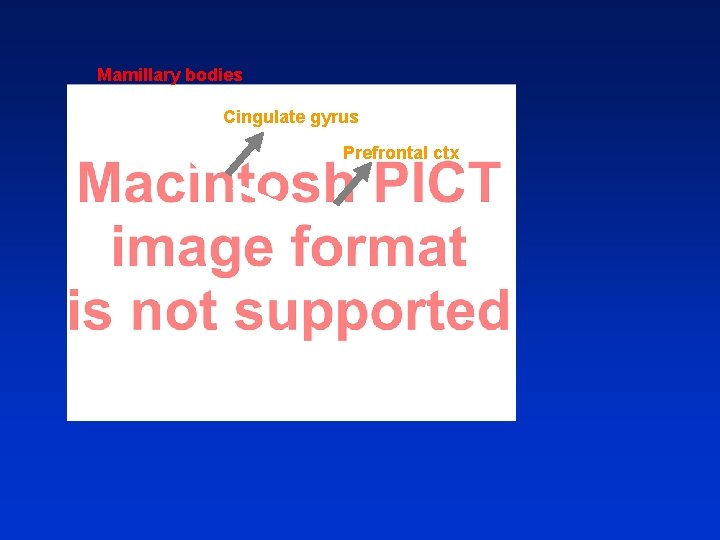 Mamillary bodies

Cingulate gyrus

Prefrontal ctx

Macintosh PICT image format is not supported